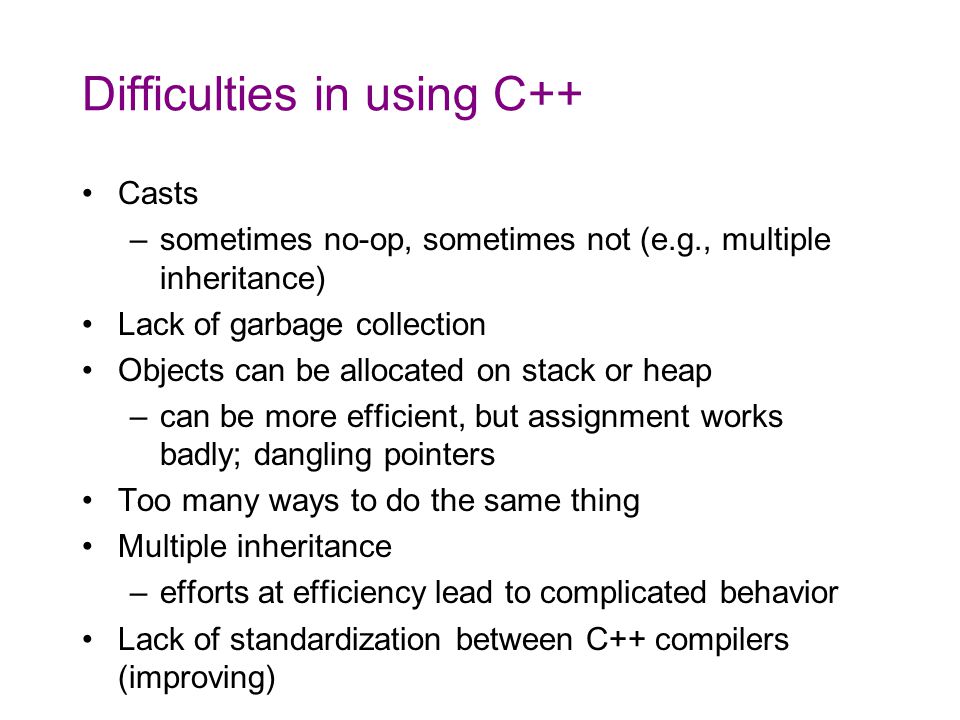 Difficulties in using C++

• Casts
– sometimes no-op, sometimes not (e.g., multiple inheritance)
• Lack of garbage collection
• Objects can be allocated on stack or heap
– can be more efficient, but assignment works badly; dangling pointers
• Too many ways to do the same thing
• Multiple inheritance
– efforts at efficiency lead to complicated behavior
• Lack of standardization between C++ compilers (improving)